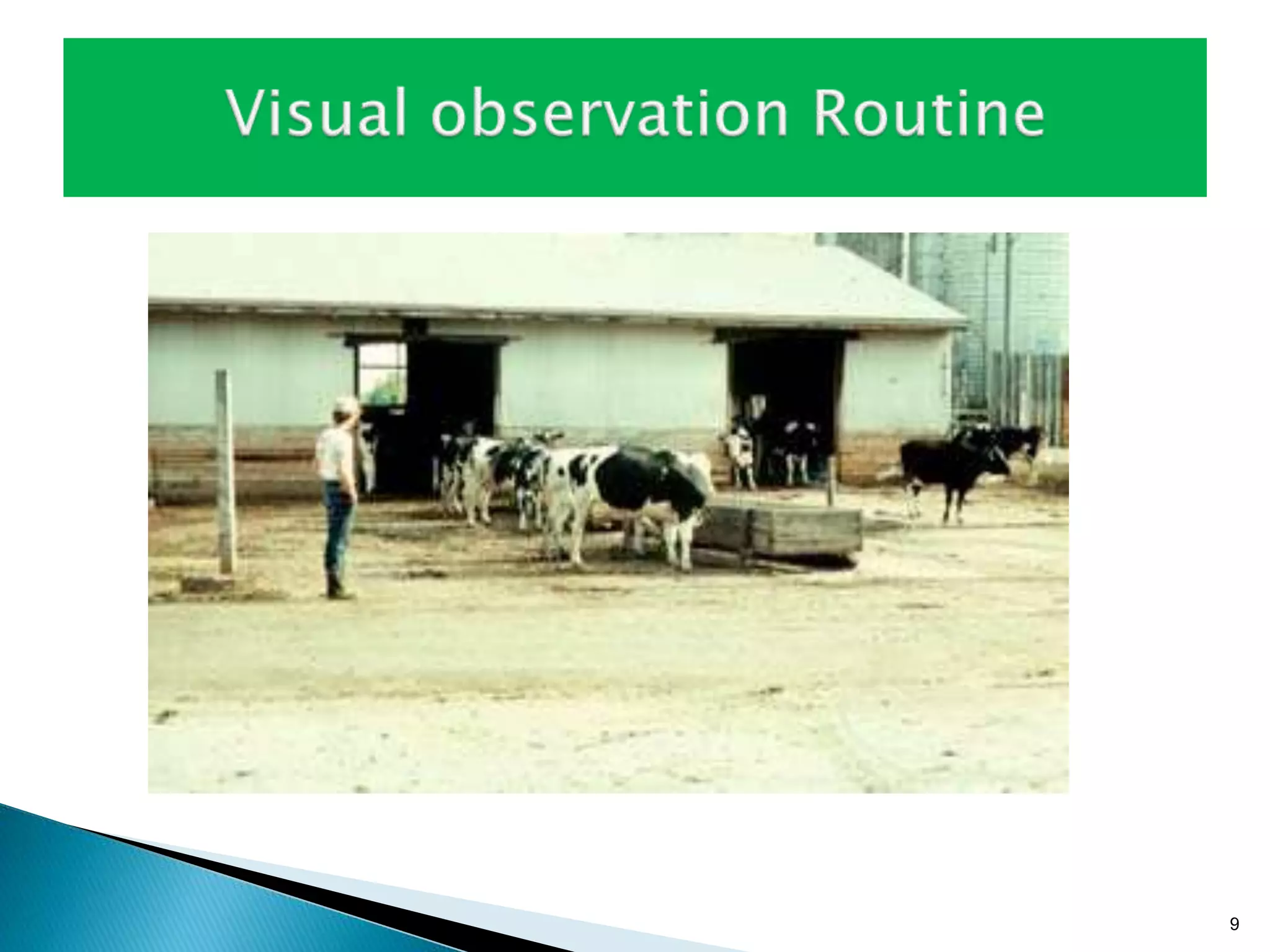 Visual observation Routine

9